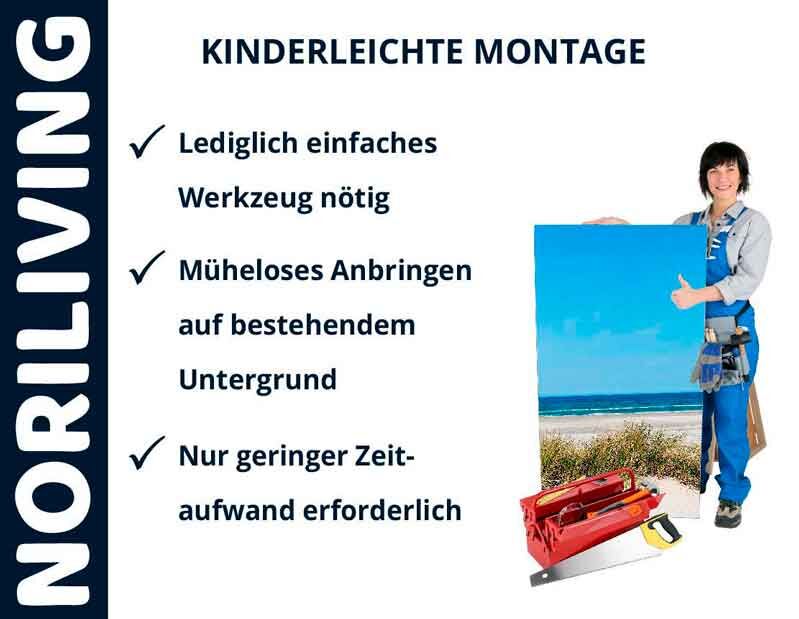 NORILIVING

KINDERLEICHTE MONTAGE

✓ Lediglich einfaches Werkzeug nötig

✓ Müheloses Anbringen auf bestehendem Untergrund

✓ Nur geringer Zeitaufwand erforderlich